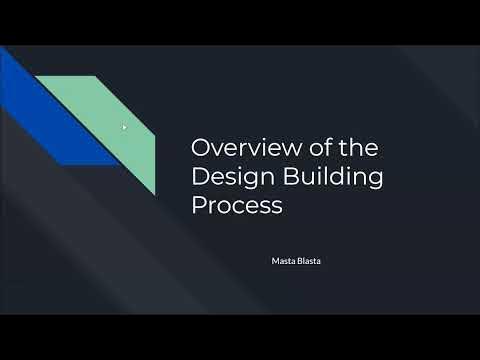 Overview of the Design Building Process

Masta Blasta